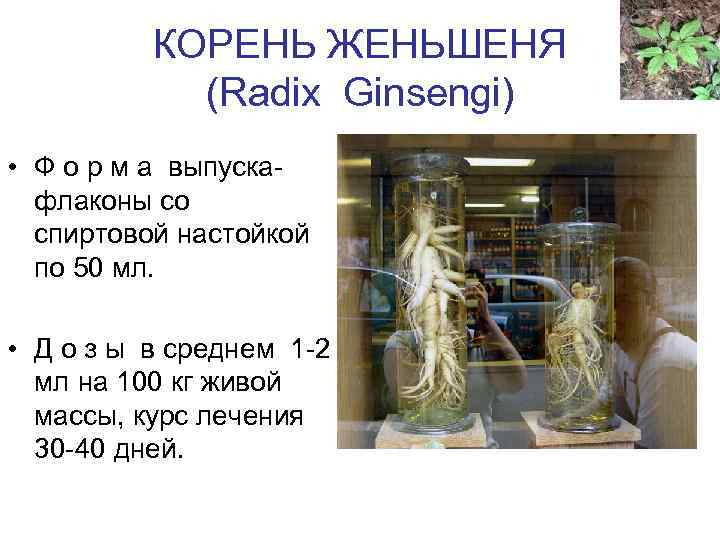 КОРЕНЬ ЖЕНЬШЕНЯ
(Radix Ginsengi)

• Ф о р м а выпуска- флаконы со спиртовой настойкой по 50 мл.

• Д о з ы в среднем 1-2 мл на 100 кг живой массы, курс лечения 30-40 дней.